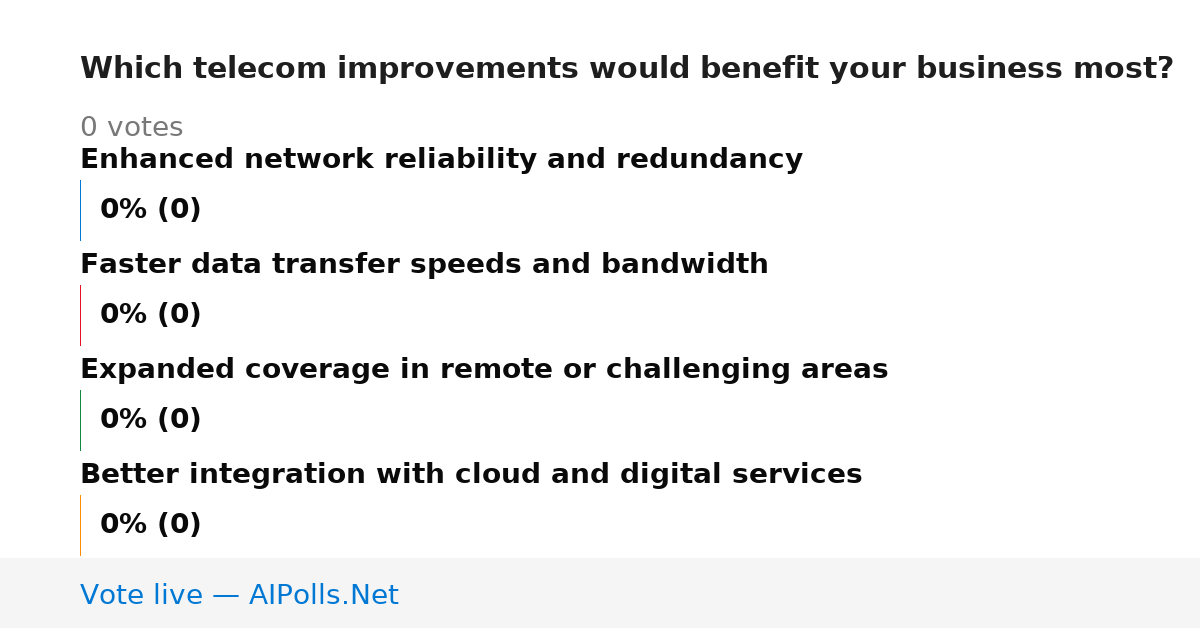 Which telecom improvements would benefit your business most?

0 votes

Enhanced network reliability and redundancy

0% (0)

Faster data transfer speeds and bandwidth

0% (0)

Expanded coverage in remote or challenging areas

0% (0)

Better integration with cloud and digital services

0% (0)

Vote live — AIPolls.Net